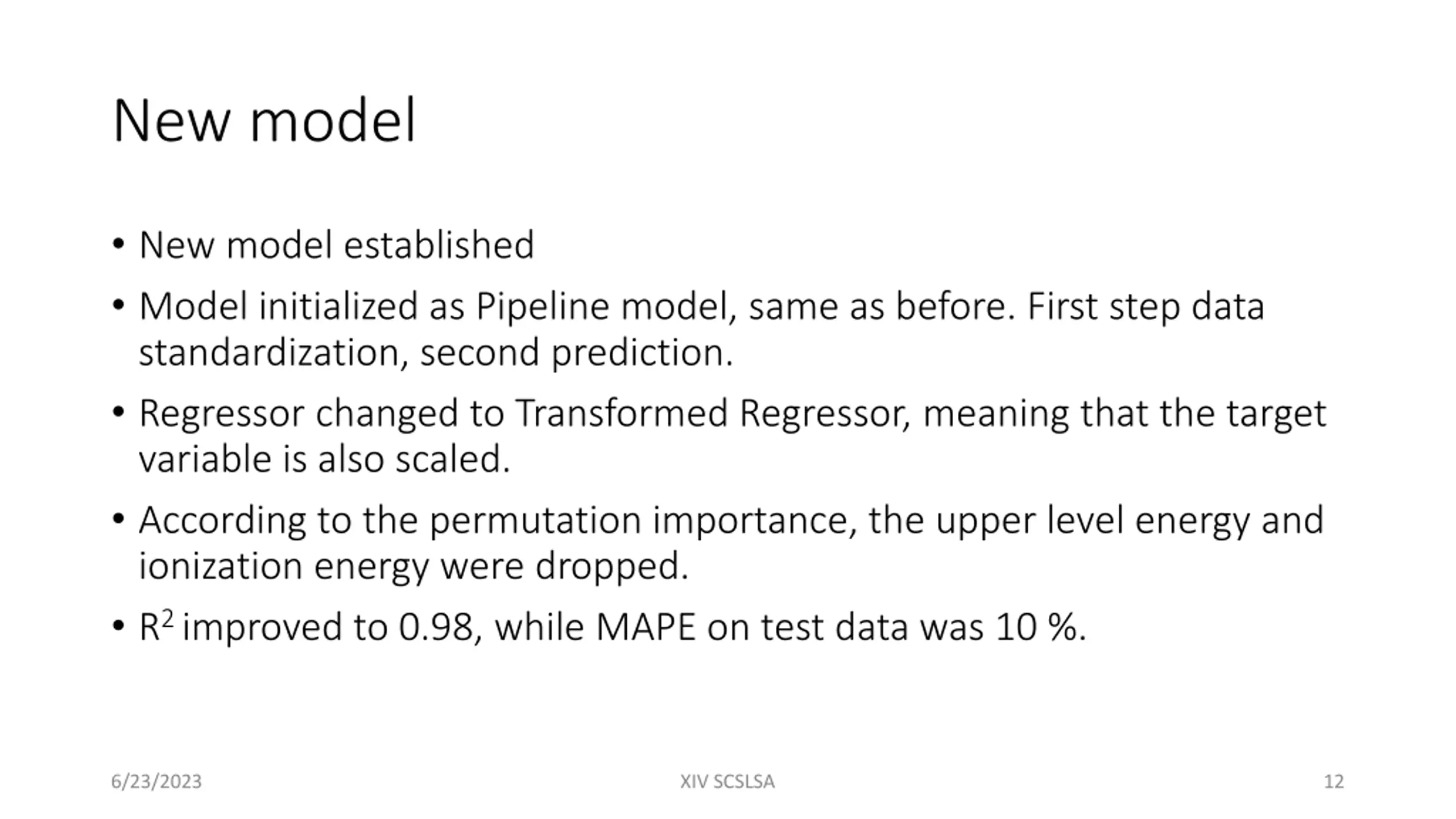 New model

• New model established

• Model initialized as Pipeline model, same as before. First step data standardization, second prediction.

• Regressor changed to Transformed Regressor, meaning that the target variable is also scaled.

• According to the permutation importance, the upper level energy and ionization energy were dropped.

• $R^2$ improved to 0.98, while MAPE on test data was 10 %.

6/23/2023

XIV SCSLSA

12